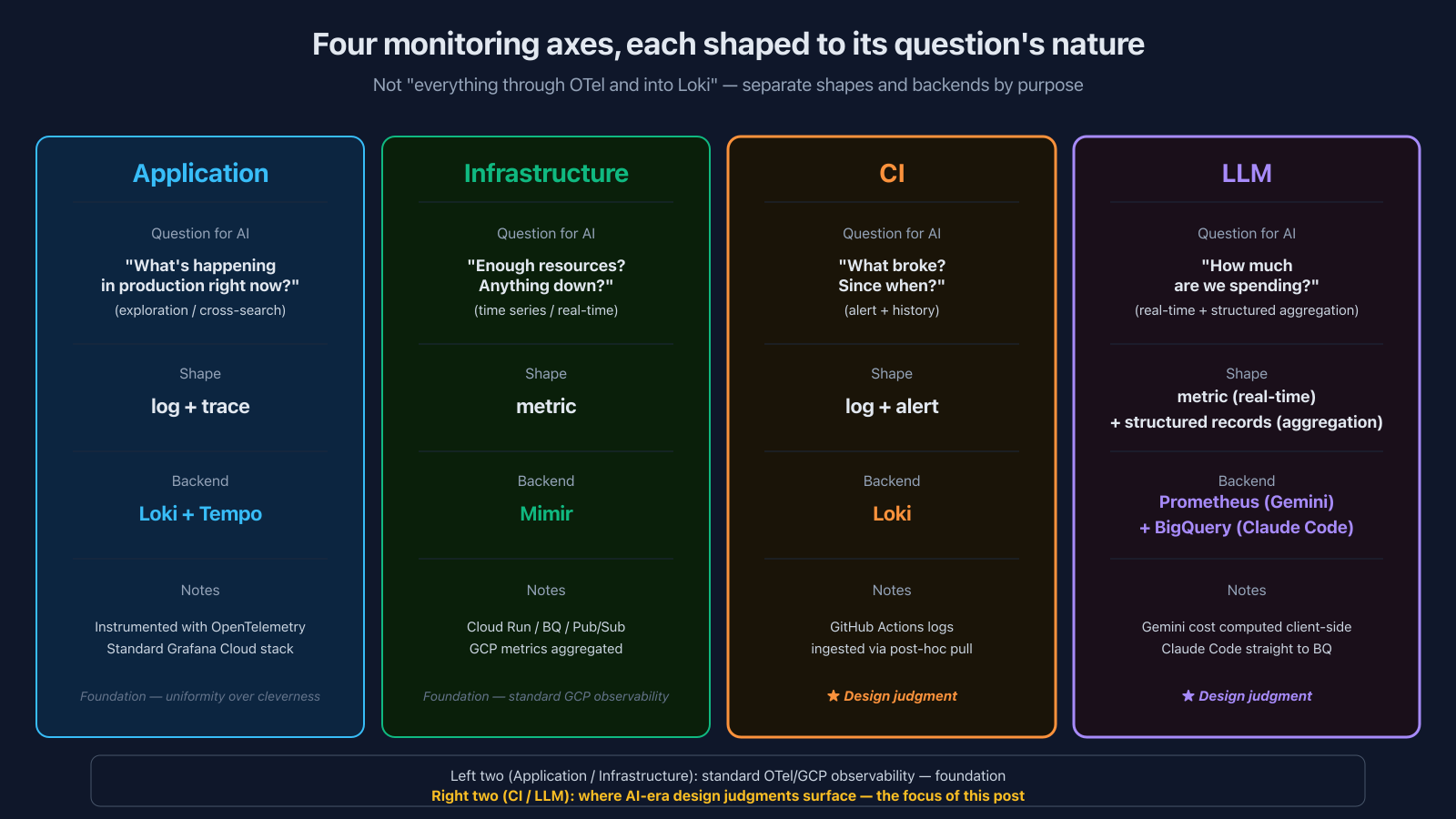 Four monitoring axes, each shaped to its question's nature

Not "everything through OTel and into Loki" — separate shapes and backends by purpose

Application

Question for AI

"What's happening in production right now?"

(exploration / cross-search)

Shape

log + trace

Backend

Loki + Tempo

Notes

Instrumented with OpenTelemetry
Standard Grafana Cloud stack

Foundation — uniformity over cleverness

Infrastructure

Question for AI

"Enough resources? Anything down?"

(time series / real-time)

Shape

metric

Backend

Mimir

Notes

Cloud Run / BQ / Pub/Sub
GCP metrics aggregated

Foundation — standard GCP observability

CI

Question for AI

"What broke? Since when?"

(alert + history)

Shape

log + alert

Backend

Loki

Notes

GitHub Actions logs
ingested via post-hoc pull

★ Design judgment

LLM

Question for AI

"How much are we spending?"

(real-time + structured aggregation)

Shape

metric (real-time)
+ structured records (aggregation)

Backend

Prometheus (Gemini)
+ BigQuery (Claude Code)

Notes

Gemini cost computed client-side
Claude Code straight to BQ

★ Design judgment

Left two (Application / Infrastructure): standard OTel/GCP observability — foundation
Right two (CI / LLM): where AI-era design judgments surface — the focus of this post